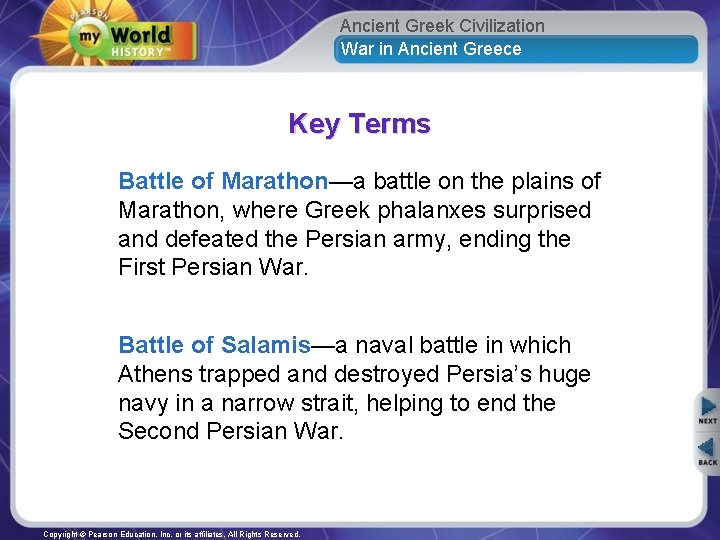 PEARSON
my World
HISTORY™

Ancient Greek Civilization
War in Ancient Greece

Key Terms

Battle of Marathon—a battle on the plains of Marathon, where Greek phalanxes surprised and defeated the Persian army, ending the First Persian War.

Battle of Salamis—a naval battle in which Athens trapped and destroyed Persia's huge navy in a narrow strait, helping to end the Second Persian War.

NEXT
BACK

Copyright © Pearson Education, Inc. or its affiliates. All Rights Reserved.